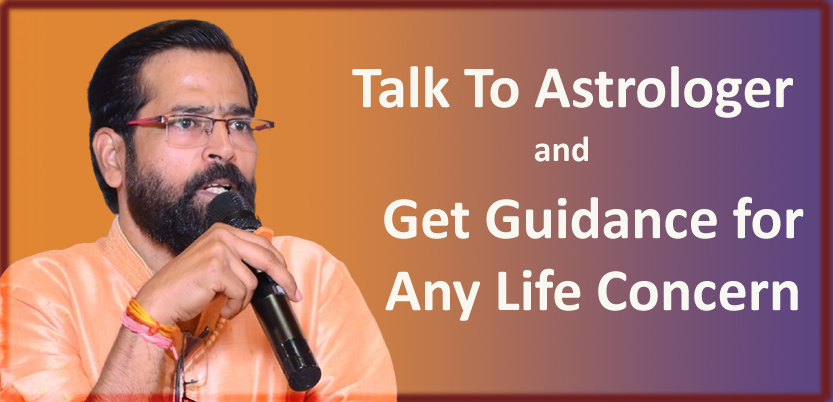 Talk To Astrologer
and
Get Guidance for
Any Life Concern